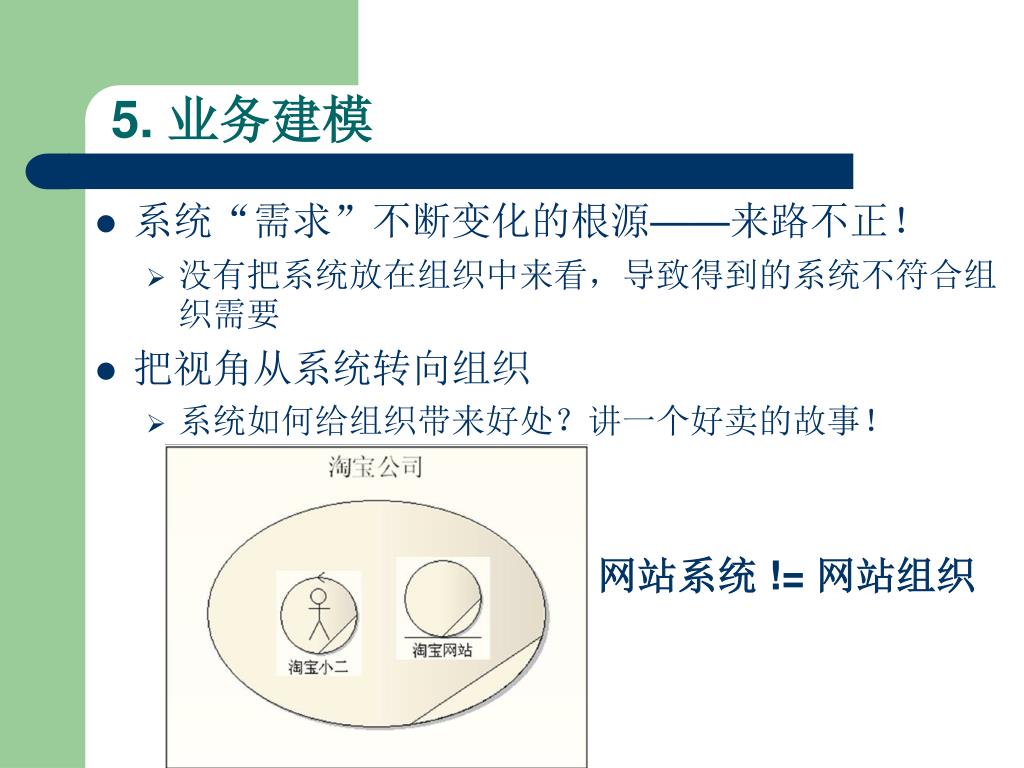 5. 业务建模

系统“需求”不断变化的根源——来路不正！

没有把系统放在组织中来看，导致得到的系统不符合组织需要

把视角从系统转向组织

系统如何给组织带来好处？讲一个好卖的故事！

淘宝公司

淘宝小二

淘宝网站

网站系统 != 网站组织